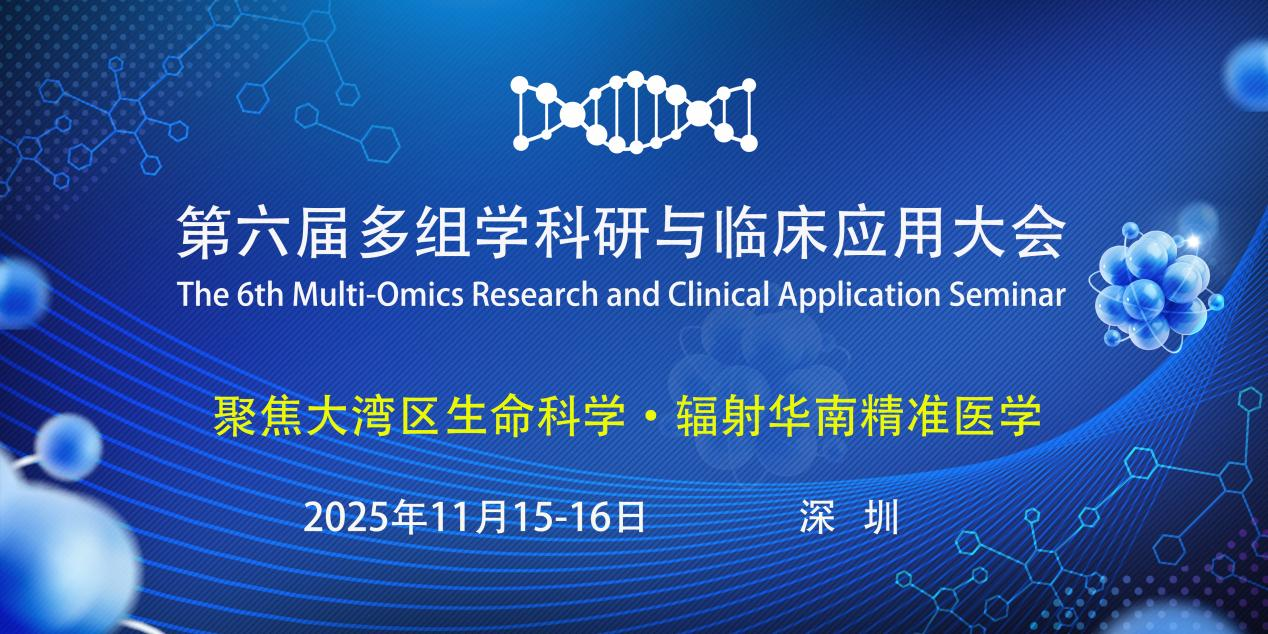 第六届多组学科研与临床应用大会
The 6th Multi-Omics Research and Clinical Application Seminar

聚焦大湾区生命科学·辐射华南精准医学

2025年11月15-16日　　深　圳